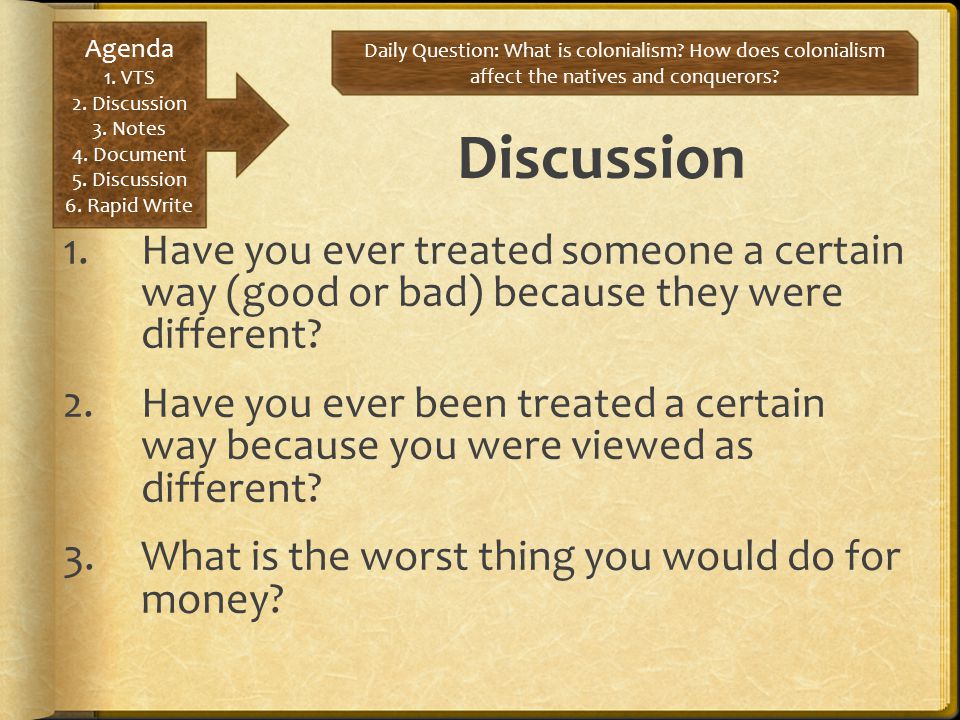 Agenda
1. VTS
2. Discussion
3. Notes
4. Document
5. Discussion
6. Rapid Write

Daily Question: What is colonialism? How does colonialism affect the natives and conquerors?

Discussion

1. Have you ever treated someone a certain way (good or bad) because they were different?

2. Have you ever been treated a certain way because you were viewed as different?

3. What is the worst thing you would do for money?